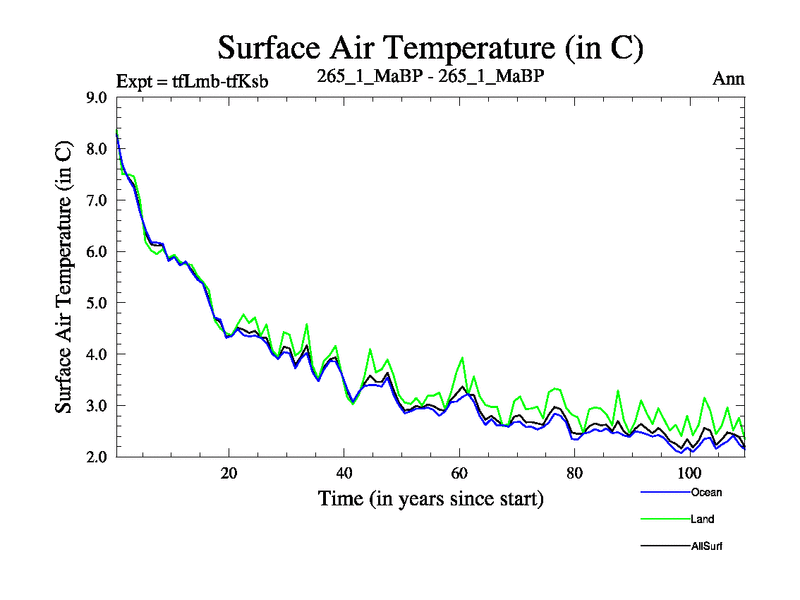 Surface Air Temperature (in C)

Expt = tfLmb-tfKsb

265_1_MaBP - 265_1_MaBP

Ann

Surface Air Temperature (in C)

9.0
8.0
7.0
6.0
5.0
4.0
3.0
2.0

20
40
60
80
100

Time (in years since start)

Ocean
Land
AllSurf